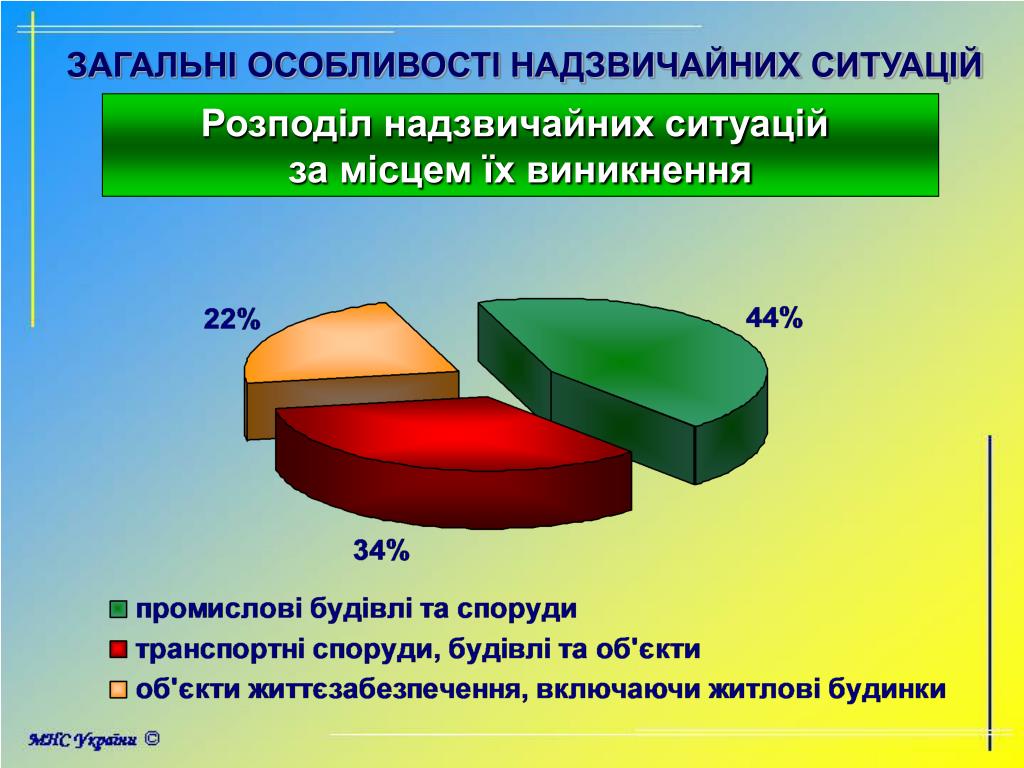 ЗАГАЛЬНІ ОСОБЛИВОСТІ НАДЗВИЧАЙНИХ СИТУАЦІЙ

Розподіл надзвичайних ситуацій за місцем їх виникнення

22%

44%

34%

промислові будівлі та споруди
транспортні споруди, будівлі та об'єкти
об'єкти життєзабезпечення, включаючи житлові будинки

МНС України ©